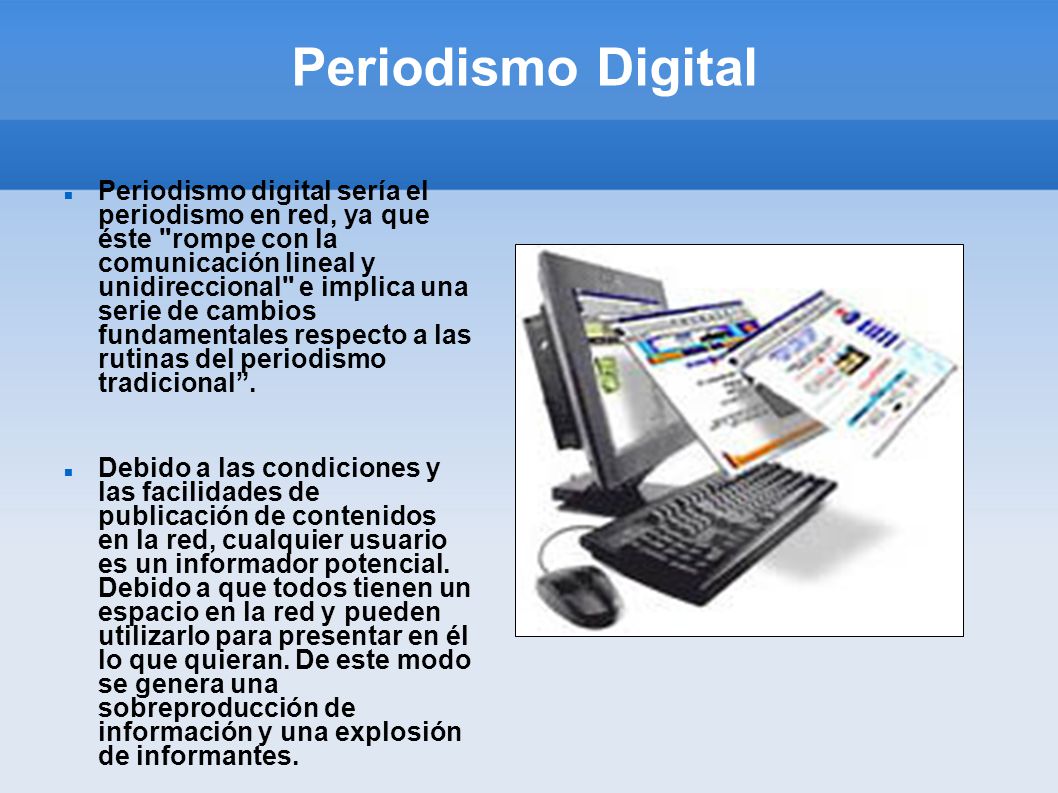 Periodismo Digital

Periodismo digital sería el periodismo en red, ya que éste "rompe con la comunicación lineal y unidireccional" e implica una serie de cambios fundamentales respecto a las rutinas del periodismo tradicional”.

Debido a las condiciones y las facilidades de publicación de contenidos en la red, cualquier usuario es un informador potencial. Debido a que todos tienen un espacio en la red y pueden utilizarlo para presentar en él lo que quieran. De este modo se genera una sobreproducción de información y una explosión de informantes.